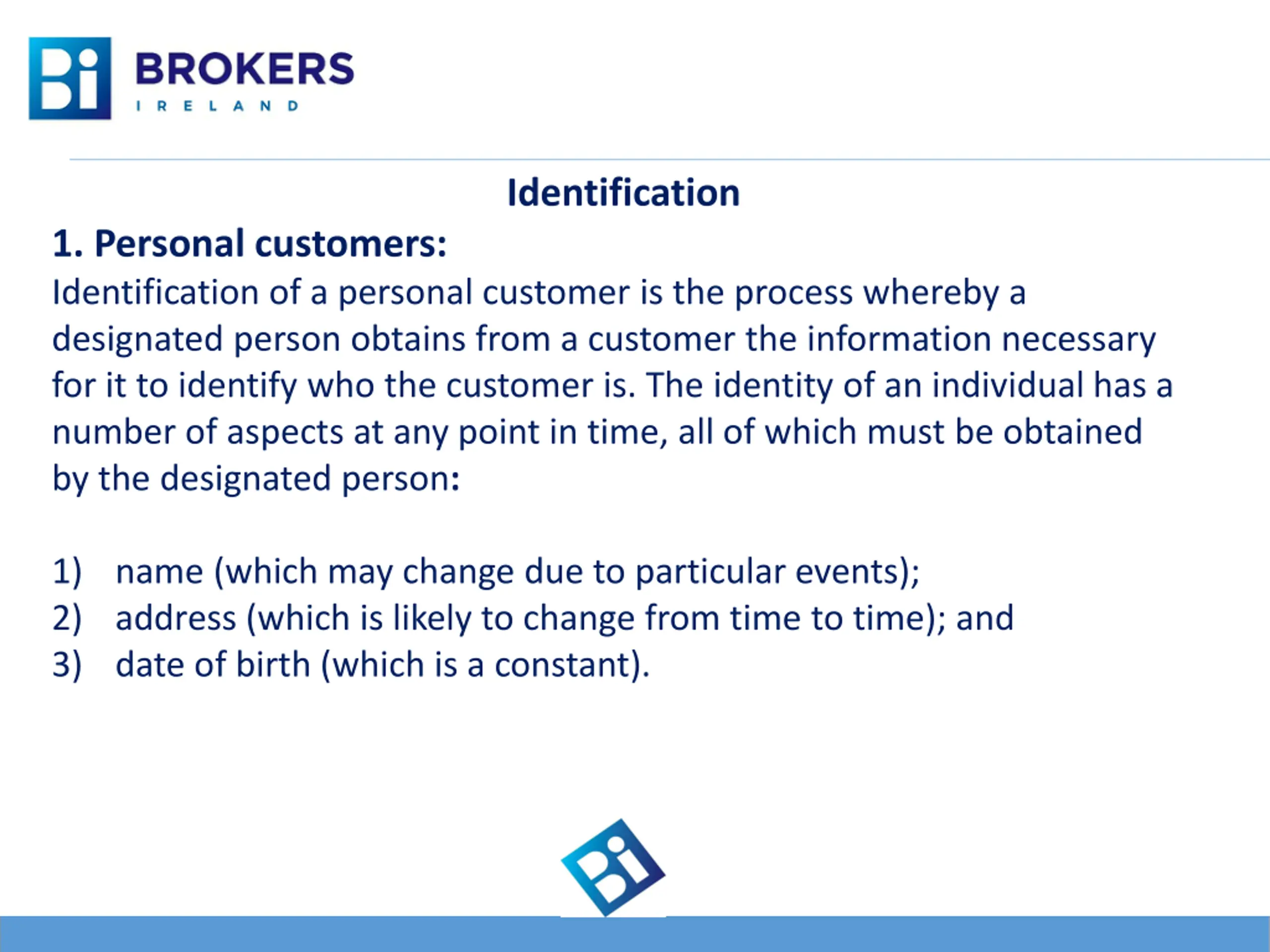 Bi BROKERS IRELAND

Identification

1. Personal customers:

Identification of a personal customer is the process whereby a designated person obtains from a customer the information necessary for it to identify who the customer is. The identity of an individual has a number of aspects at any point in time, all of which must be obtained by the designated person:

1) name (which may change due to particular events);
2) address (which is likely to change from time to time); and
3) date of birth (which is a constant).

Bi